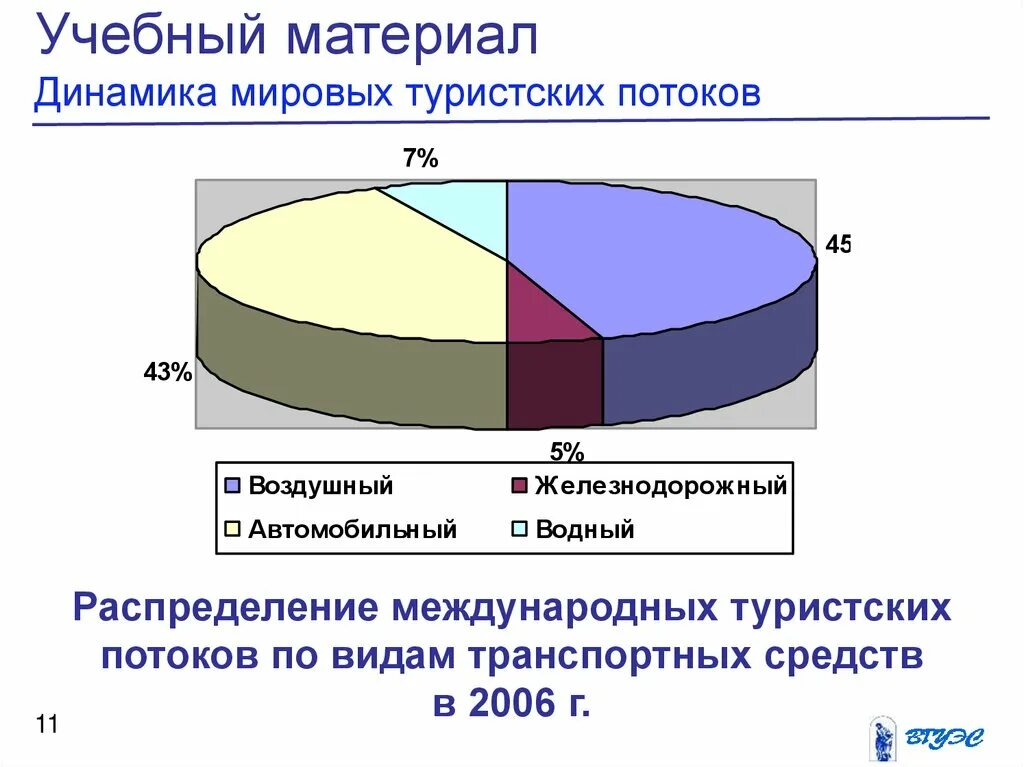 Учебный материал
Динамика мировых туристских потоков

7%

45

43%

5%

Воздушный
Железнодорожный
Автомобильный
Водный

Распределение международных туристских потоков по видам транспортных средств в 2006 г.

11

ВГУЭС